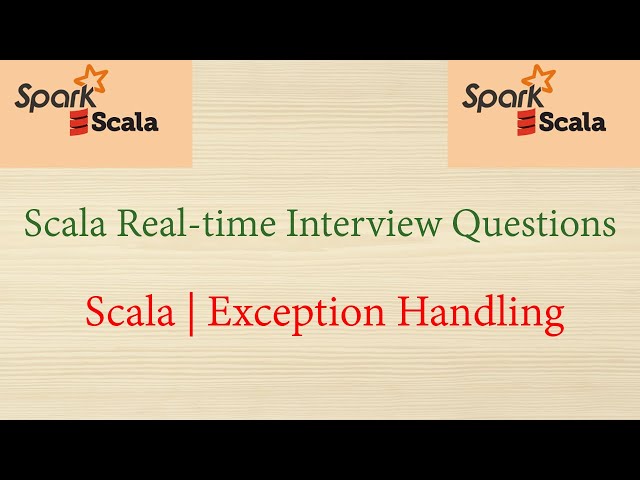 Spark Scala

Spark Scala

Scala Real-time Interview Questions

Scala | Exception Handling